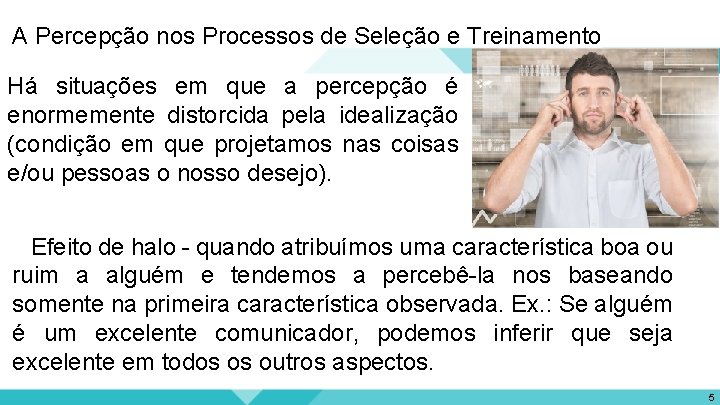 A Percepção nos Processos de Seleção e Treinamento

Há situações em que a percepção é enormemente distorcida pela idealização (condição em que projetamos nas coisas e/ou pessoas o nosso desejo).

Efeito de halo - quando atribuímos uma característica boa ou ruim a alguém e tendemos a percebê-la nos baseando somente na primeira característica observada. Ex.: Se alguém é um excelente comunicador, podemos inferir que seja excelente em todos os outros aspectos.

5